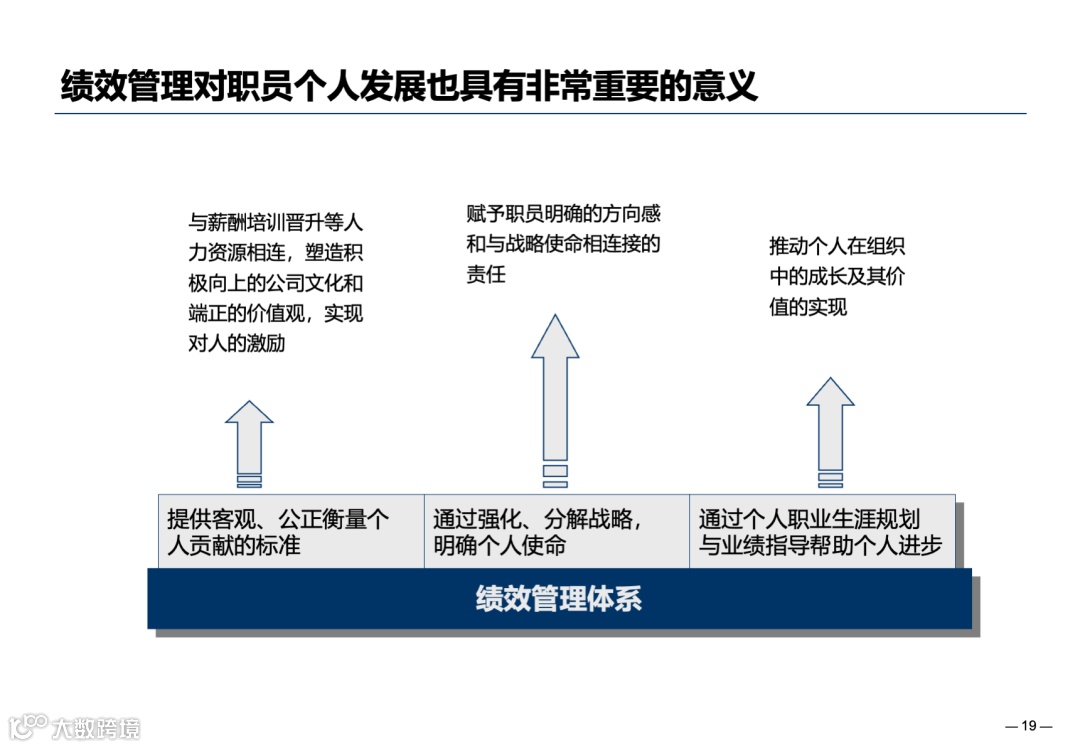 绩效管理对职员个人发展也具有非常重要的意义

与薪酬培训晋升等人力资源相连，塑造积极向上的公司文化和端正的价值观，实现对人的激励

赋予职员明确的方向感和与战略使命相连接的责任

推动个人在组织中的成长及其价值的实现

提供客观、公正衡量个人贡献的标准

通过强化、分解战略，明确个人使命

通过个人职业生涯规划与业绩指导帮助个人进步

绩效管理体系

大数跨境

— 19 —